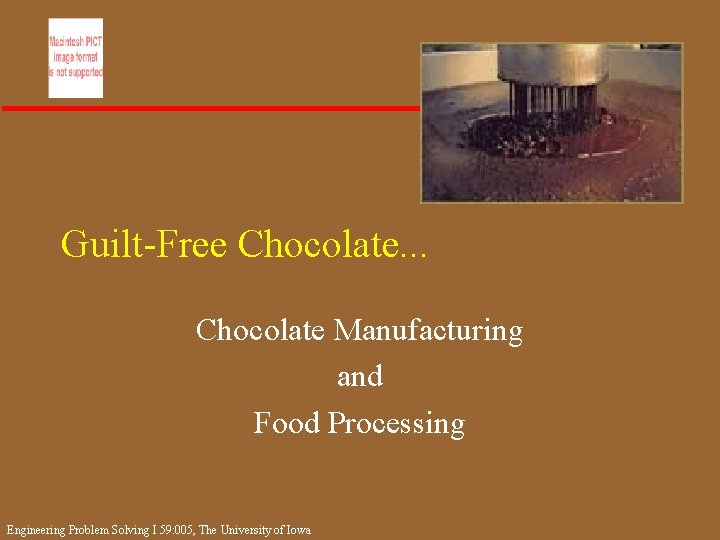 Macintosh PICT image format is not supported

Guilt-Free Chocolate...

Chocolate Manufacturing

and

Food Processing

Engineering Problem Solving I 59:005, The University of Iowa